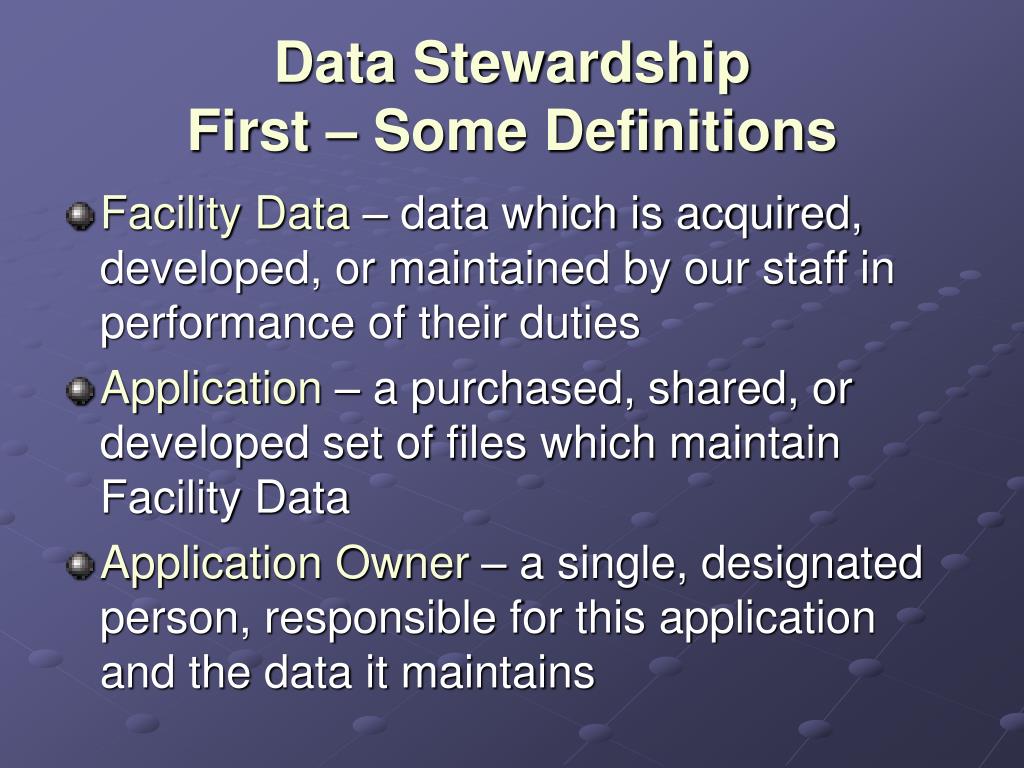 Data Stewardship
First – Some Definitions

Facility Data – data which is acquired, developed, or maintained by our staff in performance of their duties

Application – a purchased, shared, or developed set of files which maintain Facility Data

Application Owner – a single, designated person, responsible for this application and the data it maintains